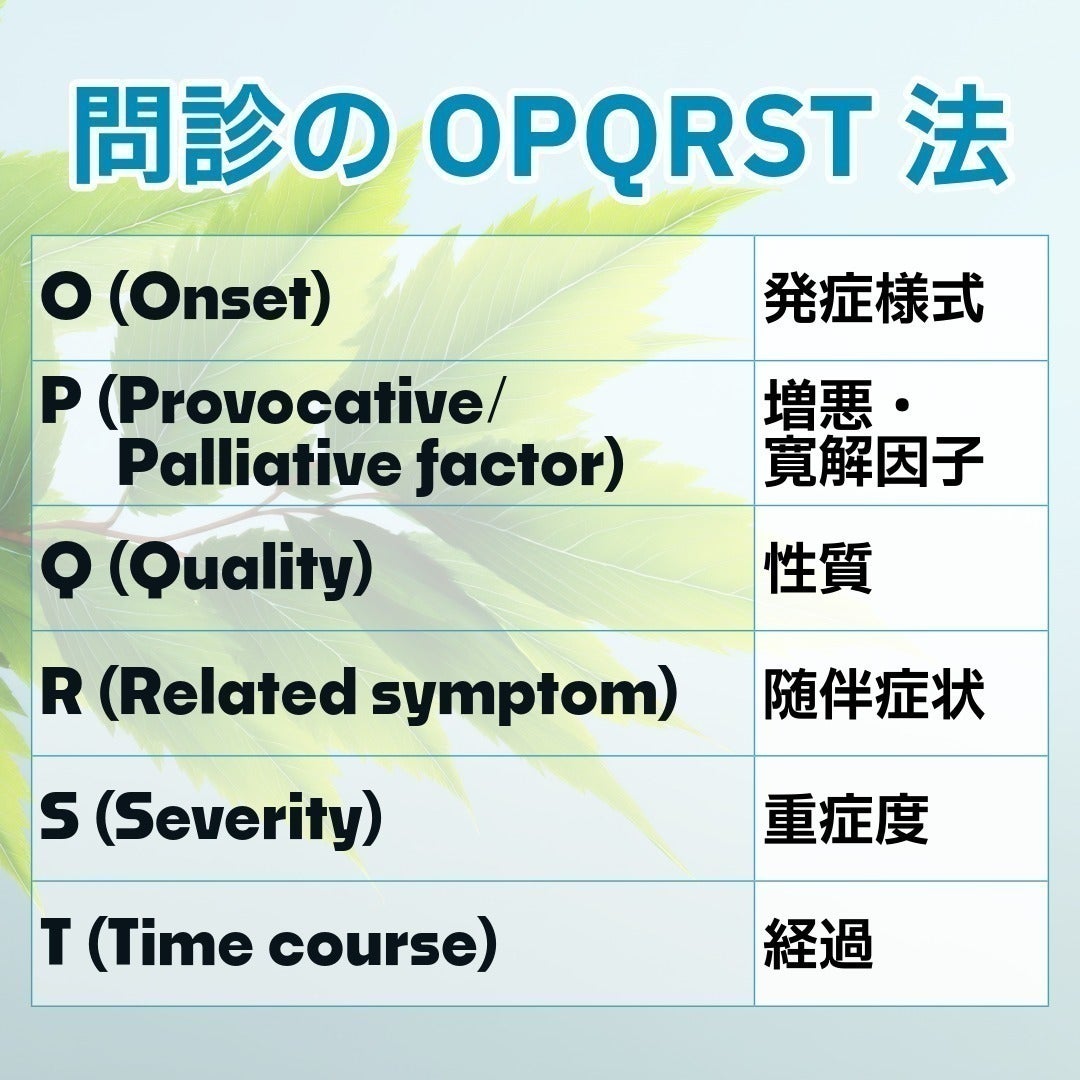 問診の OPQRST 法

| | |
|---|---|
| O (Onset) | 発症様式 |
| P (Provocative/ Palliative factor) | 増悪・寛解因子 |
| Q (Quality) | 性質 |
| R (Related symptom) | 随伴症状 |
| S (Severity) | 重症度 |
| T (Time course) | 経過 |